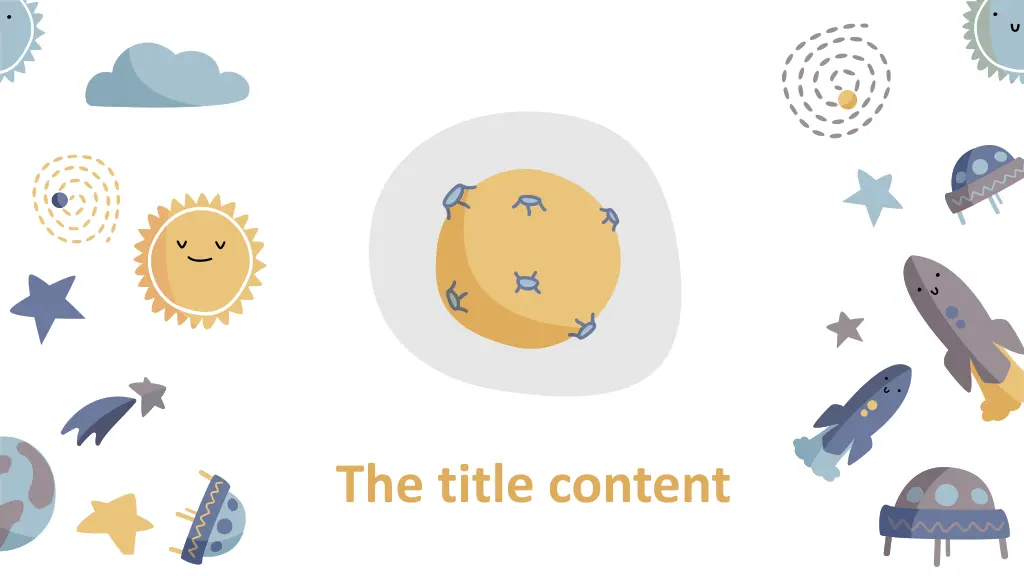 The title content